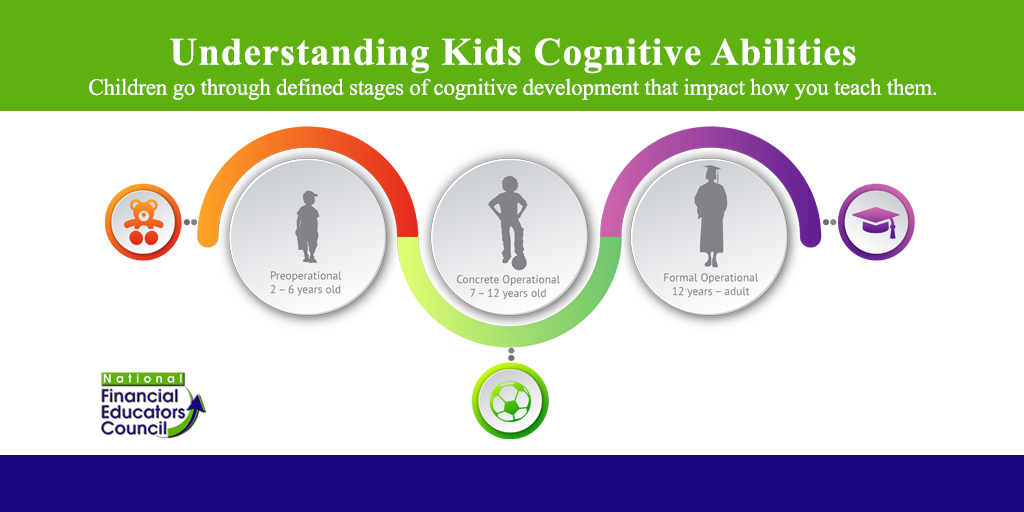 Understanding Kids Cognitive Abilities
Children go through defined stages of cognitive development that impact how you teach them.

Preoperational
2 – 6 years old

Concrete Operational
7 – 12 years old

Formal Operational
12 years – adult

National
Financial Educators Council